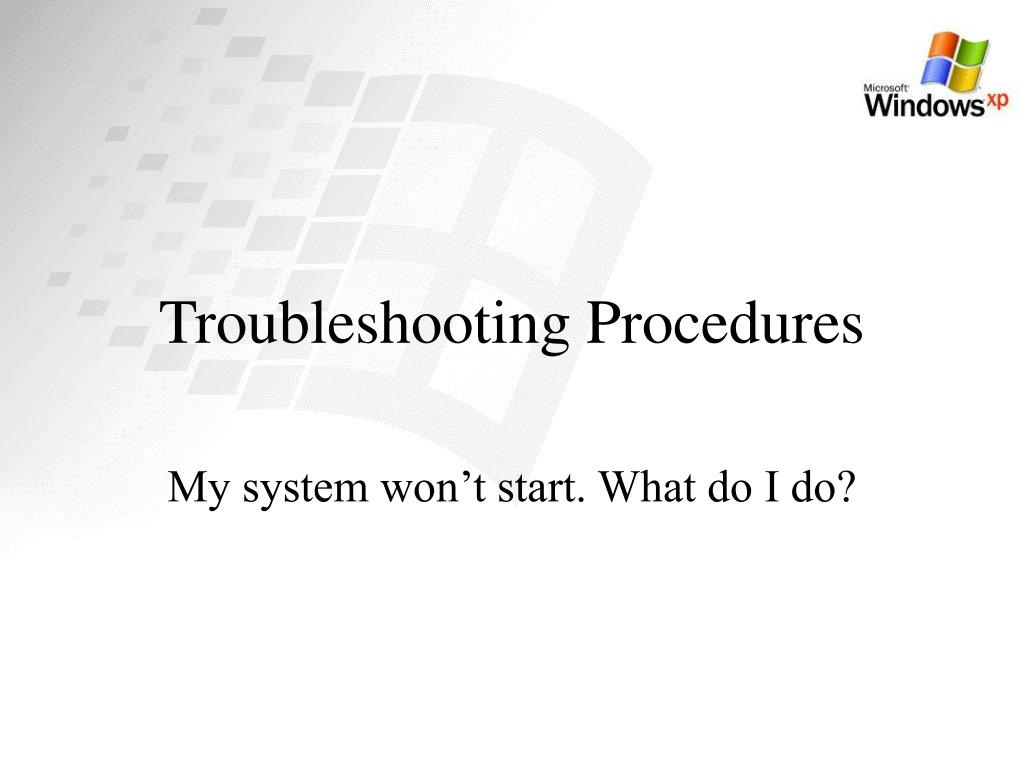 Microsoft Windows xp

Troubleshooting Procedures

My system won’t start. What do I do?